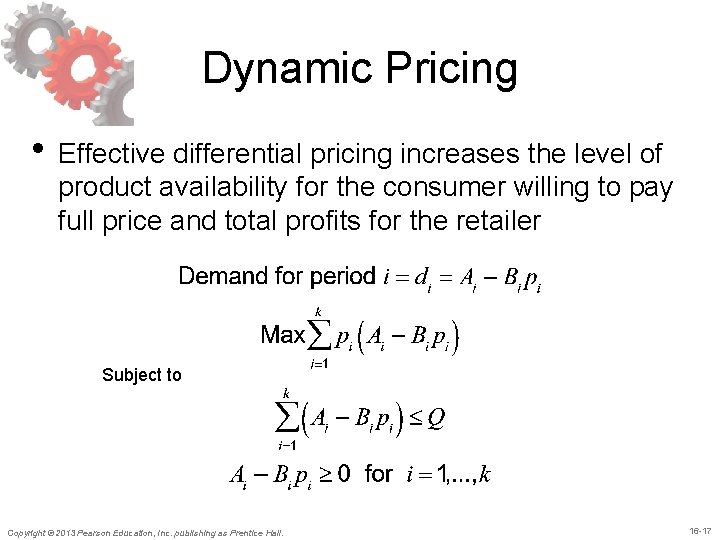 Dynamic Pricing

• Effective differential pricing increases the level of product availability for the consumer willing to pay full price and total profits for the retailer

Demand for period $i = d_i = A_i - B_i p_i$

$\text{Max} \sum_{i=1}^{k} p_i \left( A_i - B_i p_i \right)$

Subject to

$\sum_{i-1}^{k} \left( A_i - B_i p_i \right) \leq Q$

$A_i - B_i p_i \geq 0$ for $i = 1, \ldots, k$

Copyright © 2013 Pearson Education, Inc. publishing as Prentice Hall.

16-17